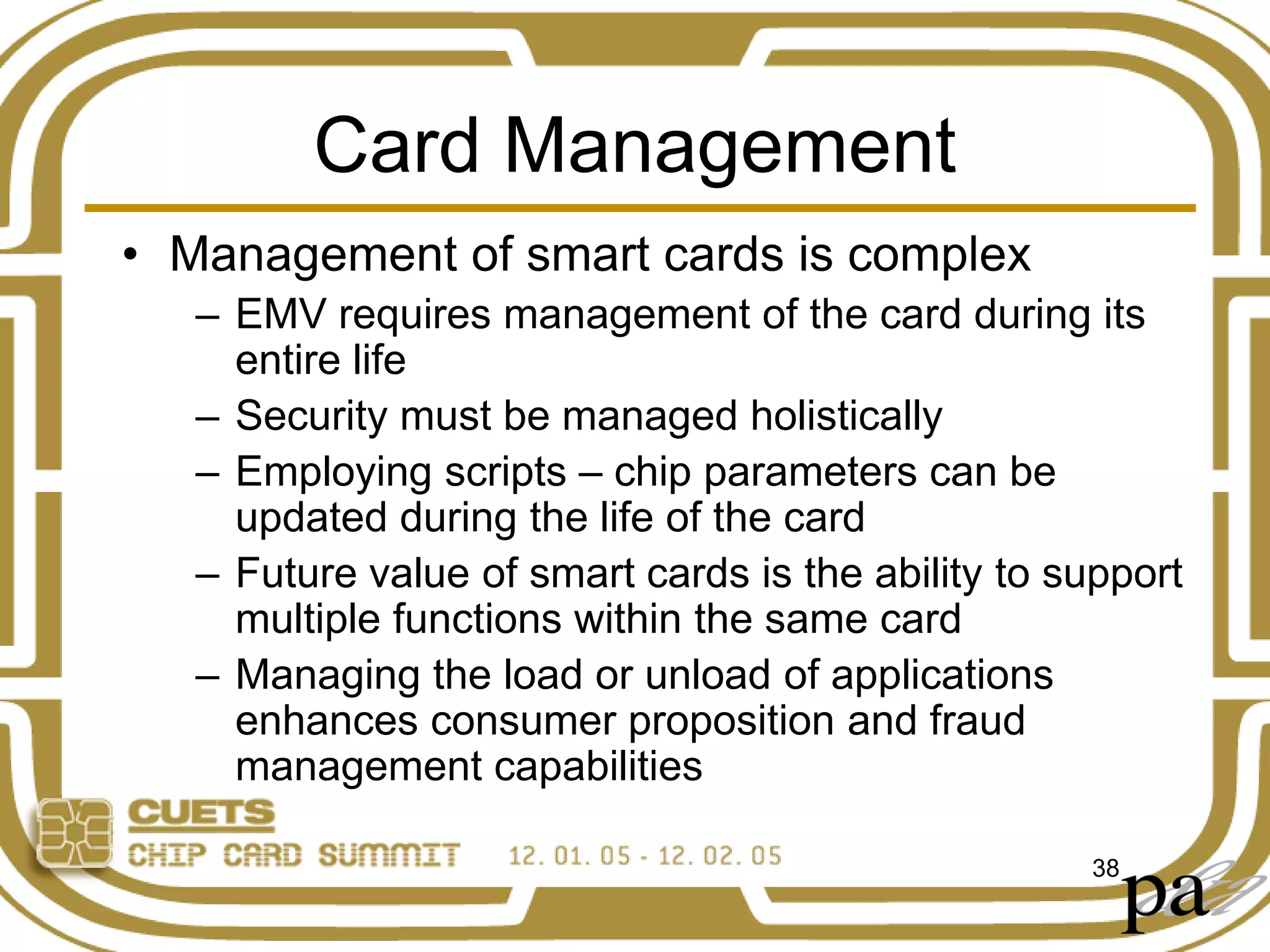 Card Management

• Management of smart cards is complex
– EMV requires management of the card during its entire life
– Security must be managed holistically
– Employing scripts – chip parameters can be updated during the life of the card
– Future value of smart cards is the ability to support multiple functions within the same card
– Managing the load or unload of applications enhances consumer proposition and fraud management capabilities

CUETS
CHIP CARD SUMMIT 12. 01. 05 - 12. 02. 05

38

pa